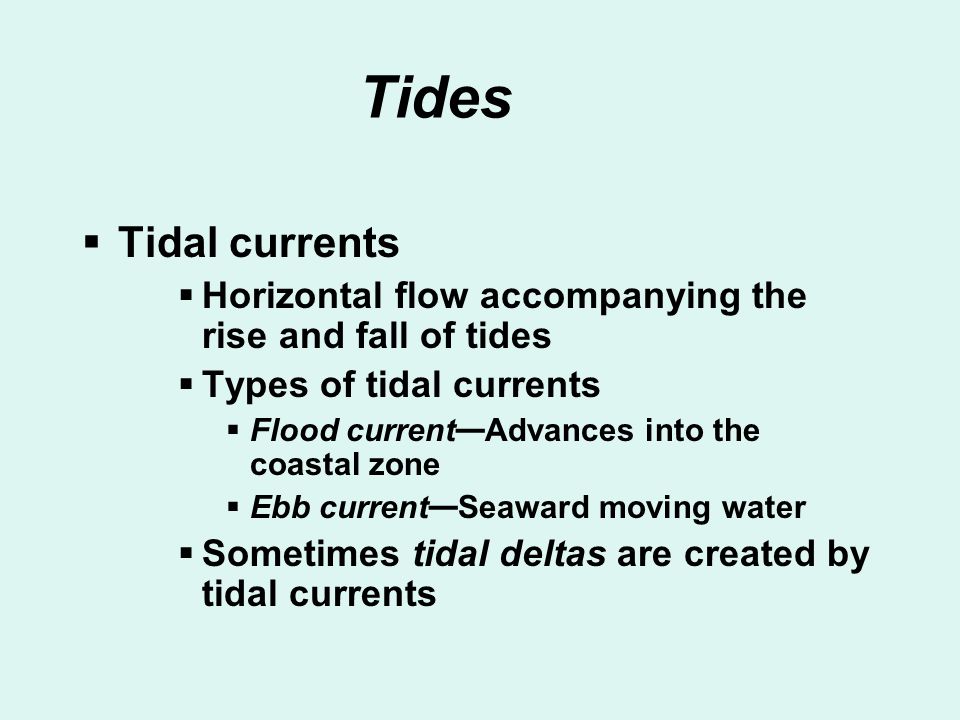 Tides

▪ Tidal currents
▪ Horizontal flow accompanying the rise and fall of tides
▪ Types of tidal currents
▪ Flood current—Advances into the coastal zone
▪ Ebb current—Seaward moving water
▪ Sometimes tidal deltas are created by tidal currents